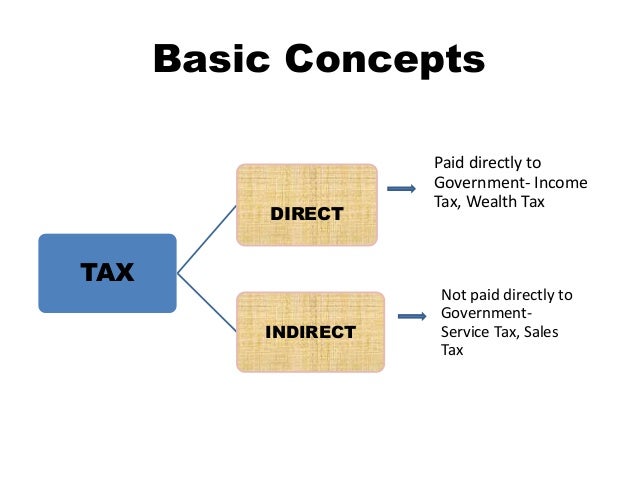 Basic Concepts

TAX

DIRECT

Paid directly to Government- Income Tax, Wealth Tax

INDIRECT

Not paid directly to Government- Service Tax, Sales Tax